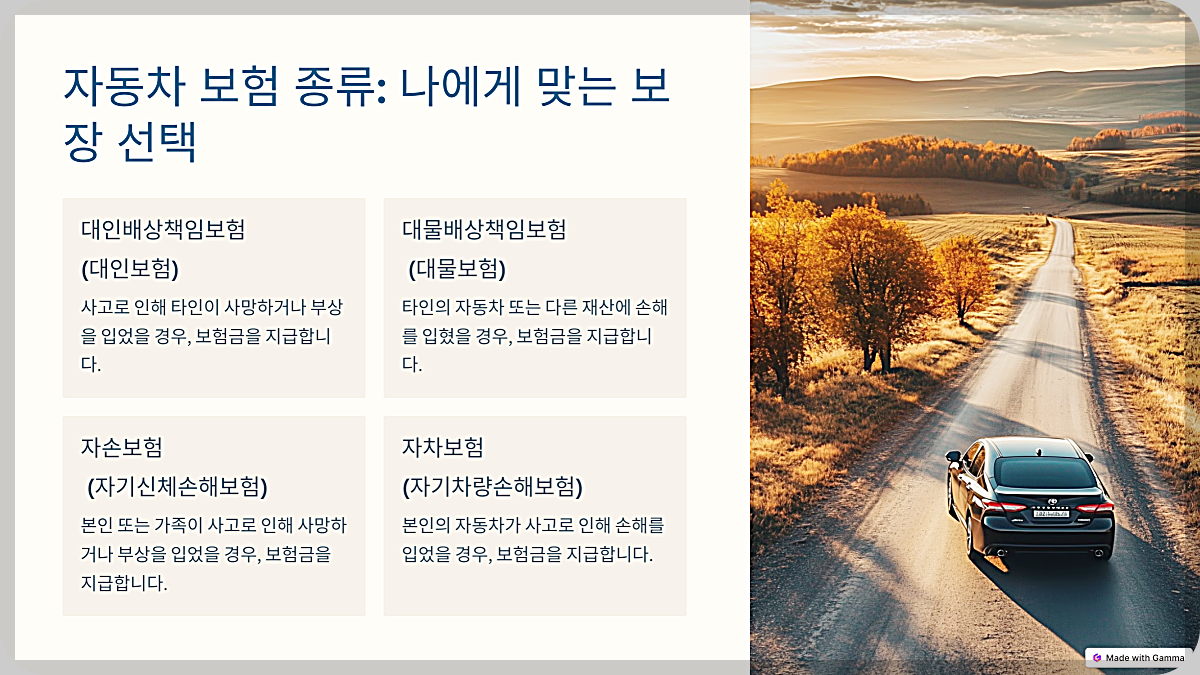 자동차 보험 종류: 나에게 맞는 보장 선택

대인배상책임보험
(대인보험)

사고로 인해 타인이 사망하거나 부상을 입었을 경우, 보험금을 지급합니다.

대물배상책임보험
(대물보험)

타인의 자동차 또는 다른 재산에 손해를 입혔을 경우, 보험금을 지급합니다.

자손보험
(자기신체손해보험)

본인 또는 가족이 사고로 인해 사망하거나 부상을 입었을 경우, 보험금을 지급합니다.

자차보험
(자기차량손해보험)

본인의 자동차가 사고로 인해 손해를 입었을 경우, 보험금을 지급합니다.

Made with Gamma